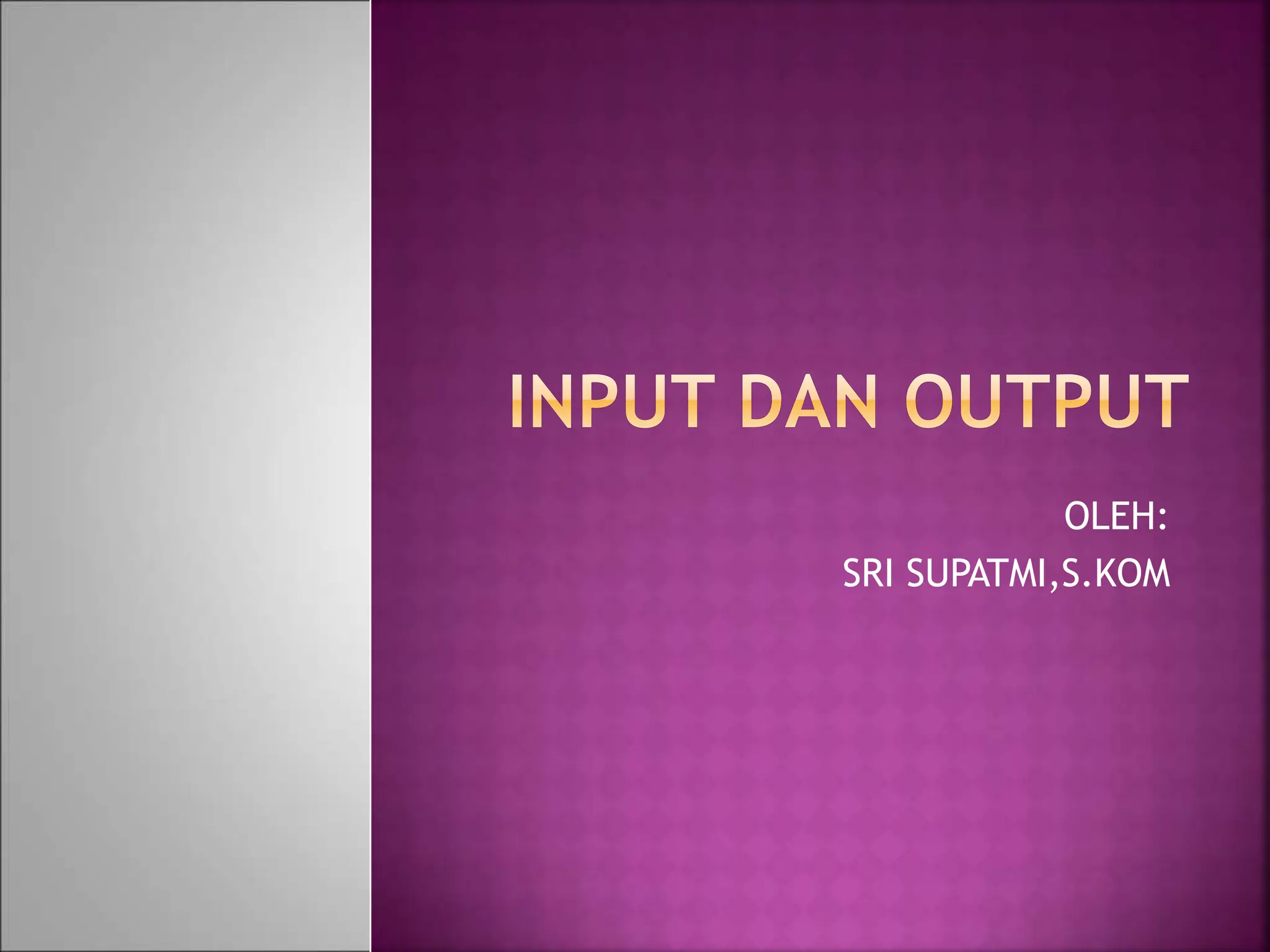 INPUT DAN OUTPUT

OLEH:
SRI SUPATMI,S.KOM